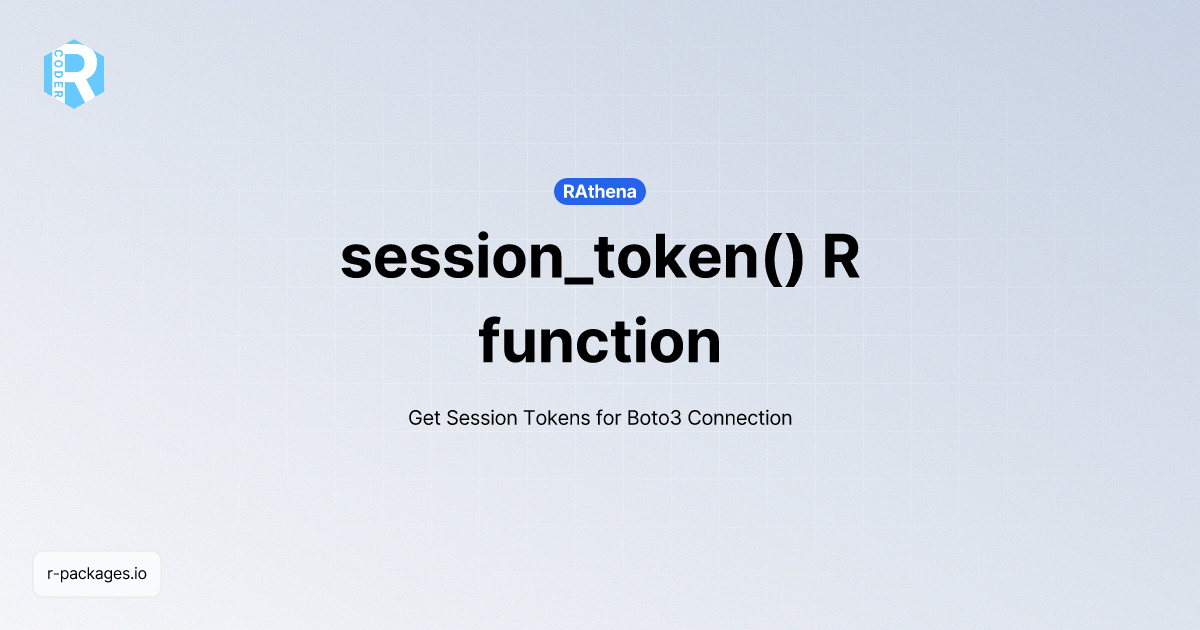 R CODER

RAthena

session_token() R function

Get Session Tokens for Boto3 Connection

r-packages.io